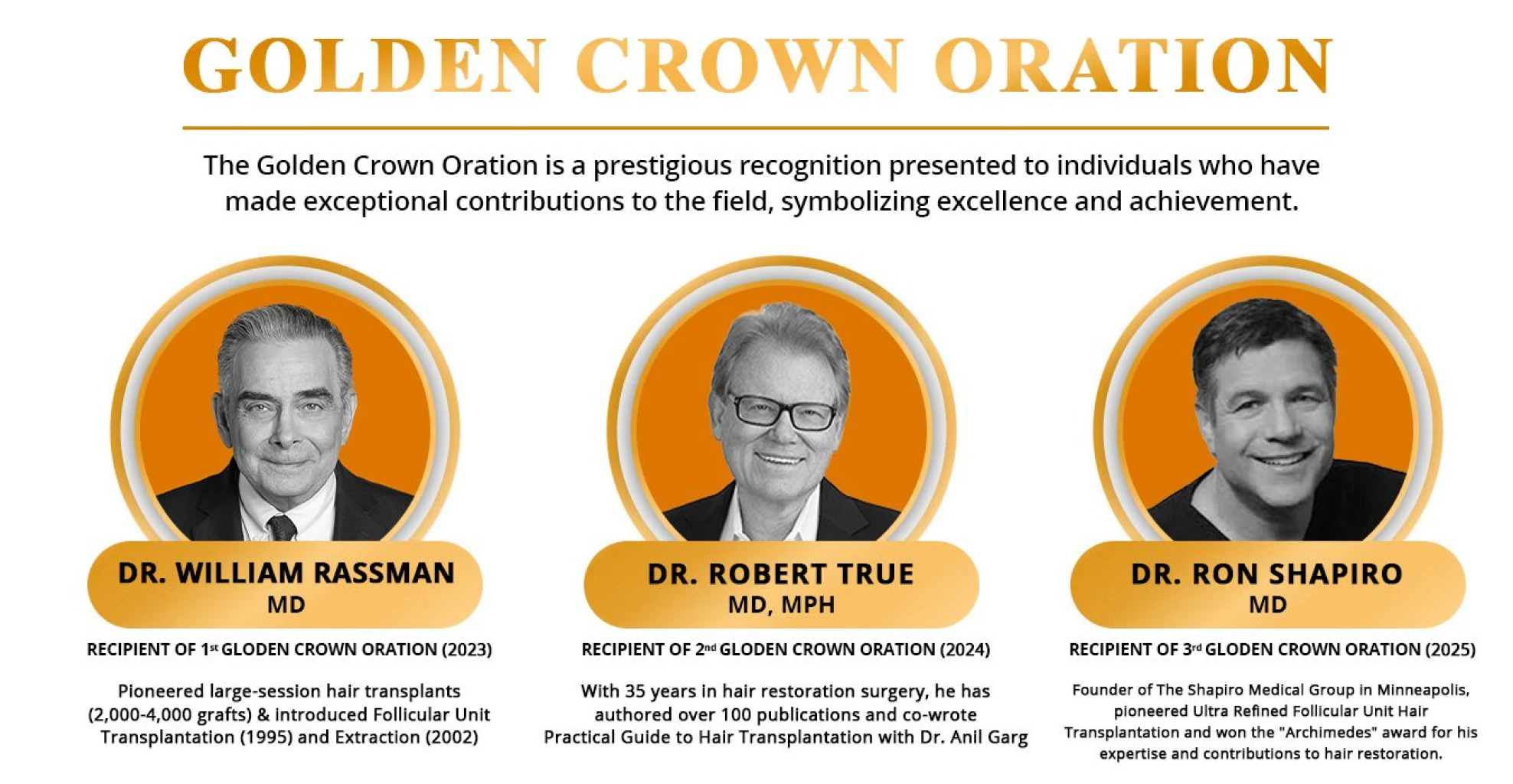 GOLDEN CROWN ORATION

The Golden Crown Oration is a prestigious recognition presented to individuals who have made exceptional contributions to the field, symbolizing excellence and achievement.

DR. WILLIAM RASSMAN
MD

RECIPIENT OF 1$^{st}$ GLODEN CROWN ORATION (2023)

Pioneered large-session hair transplants (2,000-4,000 grafts) & introduced Follicular Unit Transplantation (1995) and Extraction (2002)

DR. ROBERT TRUE
MD, MPH

RECIPIENT OF 2$^{nd}$ GLODEN CROWN ORATION (2024)

With 35 years in hair restoration surgery, he has authored over 100 publications and co-wrote Practical Guide to Hair Transplantation with Dr. Anil Garg

DR. RON SHAPIRO
MD

RECIPIENT OF 3$^{rd}$ GLODEN CROWN ORATION (2025)

Founder of The Shapiro Medical Group in Minneapolis, pioneered Ultra Refined Follicular Unit Hair Transplantation and won the "Archimedes" award for his expertise and contributions to hair restoration.